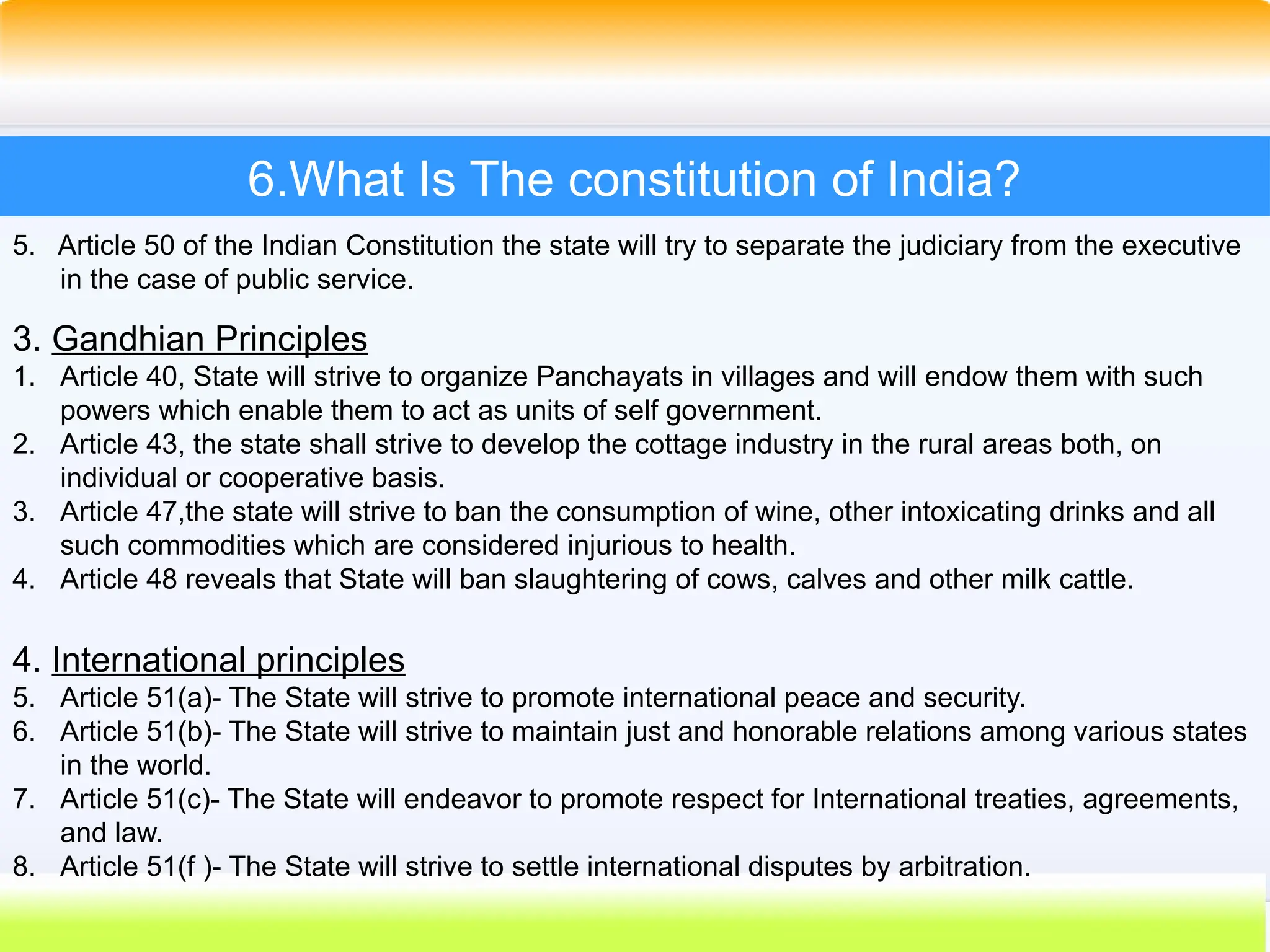 6.What Is The constitution of India?

5. Article 50 of the Indian Constitution the state will try to separate the judiciary from the executive in the case of public service.

3. Gandhian Principles
1. Article 40, State will strive to organize Panchayats in villages and will endow them with such powers which enable them to act as units of self government.
2. Article 43, the state shall strive to develop the cottage industry in the rural areas both, on individual or cooperative basis.
3. Article 47,the state will strive to ban the consumption of wine, other intoxicating drinks and all such commodities which are considered injurious to health.
4. Article 48 reveals that State will ban slaughtering of cows, calves and other milk cattle.

4. International principles
5. Article 51(a)- The State will strive to promote international peace and security.
6. Article 51(b)- The State will strive to maintain just and honorable relations among various states in the world.
7. Article 51(c)- The State will endeavor to promote respect for International treaties, agreements, and law.
8. Article 51(f )- The State will strive to settle international disputes by arbitration.